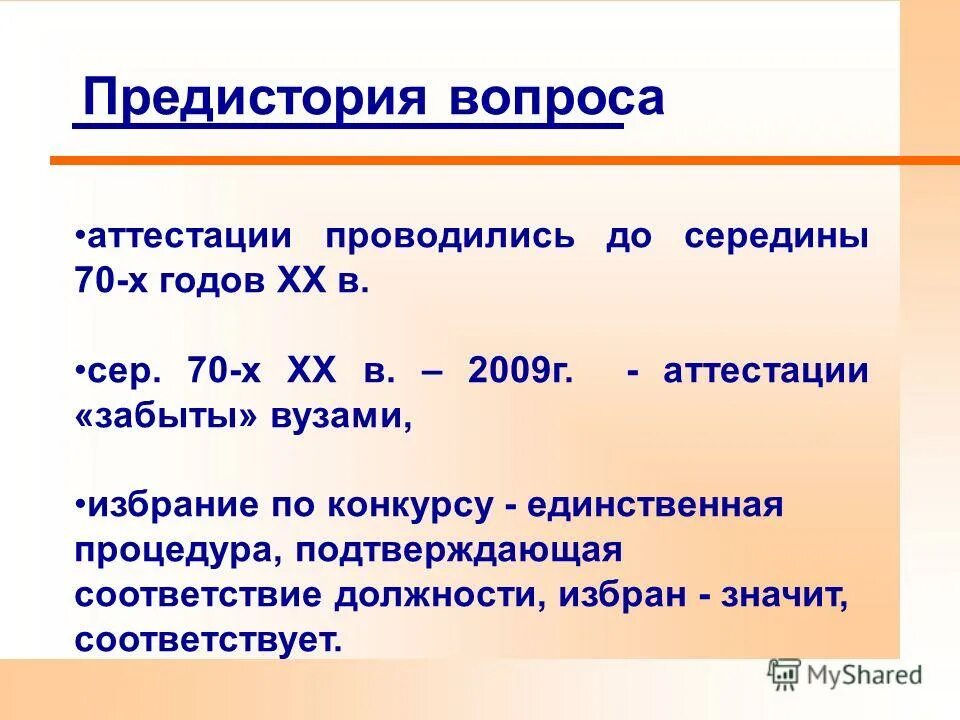 Предистория вопроса

•аттестации проводились до середины 70-х годов XX в.

•сер. 70-х XX в. – 2009г. - аттестации «забыты» вузами,

•избрание по конкурсу - единственная процедура, подтверждающая соответствие должности, избран - значит, соответствует.

MyShared